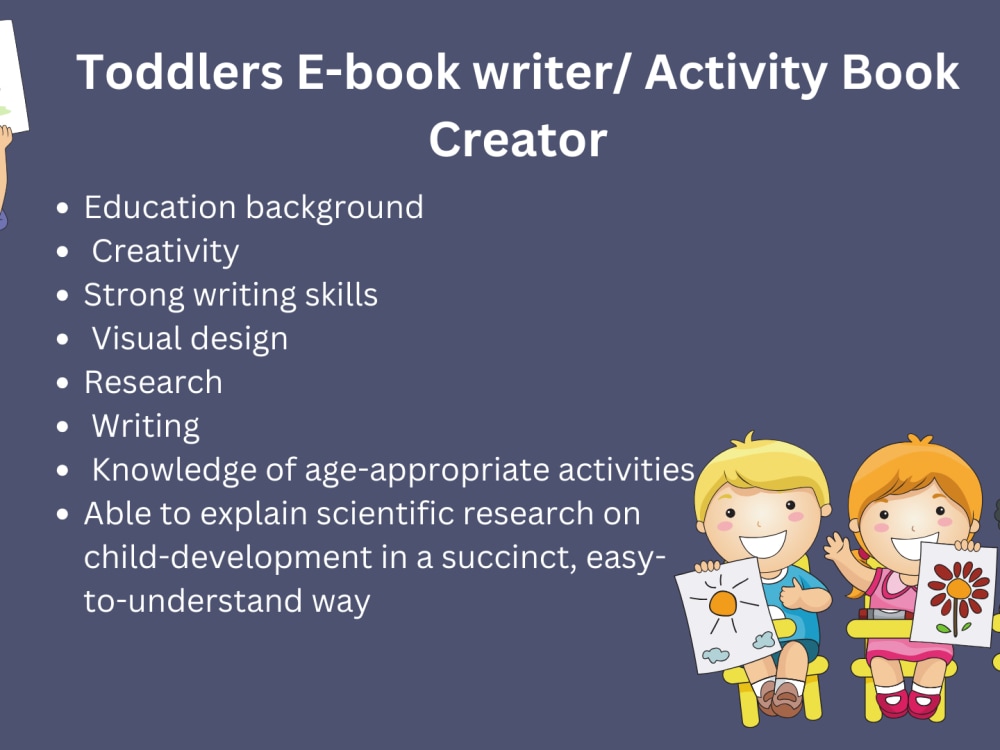 Toddlers E-book writer/ Activity Book Creator

• Education background
• Creativity
• Strong writing skills
• Visual design
• Research
• Writing
• Knowledge of age-appropriate activities
• Able to explain scientific research on child-development in a succinct, easy-to-understand way